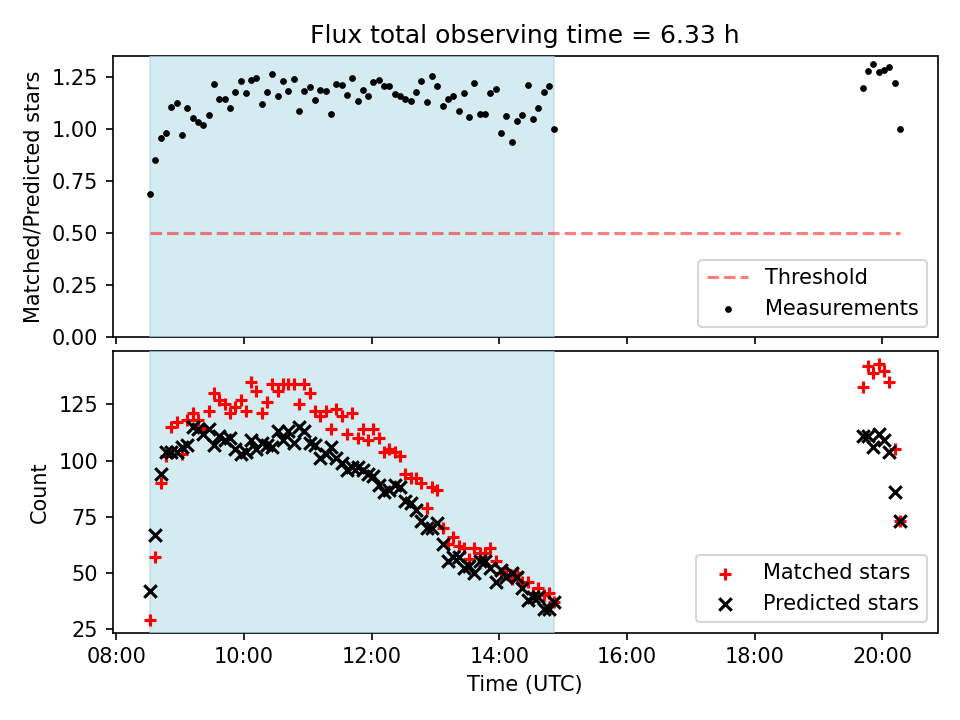 Flux total observing time = 6.33 h

Matched/Predicted stars

1.25
1.00
0.75
0.50
0.25
0.00

Threshold
Measurements

Count

125
100
75
50
25

Matched stars
Predicted stars

08:00 10:00 12:00 14:00 16:00 18:00 20:00

Time (UTC)